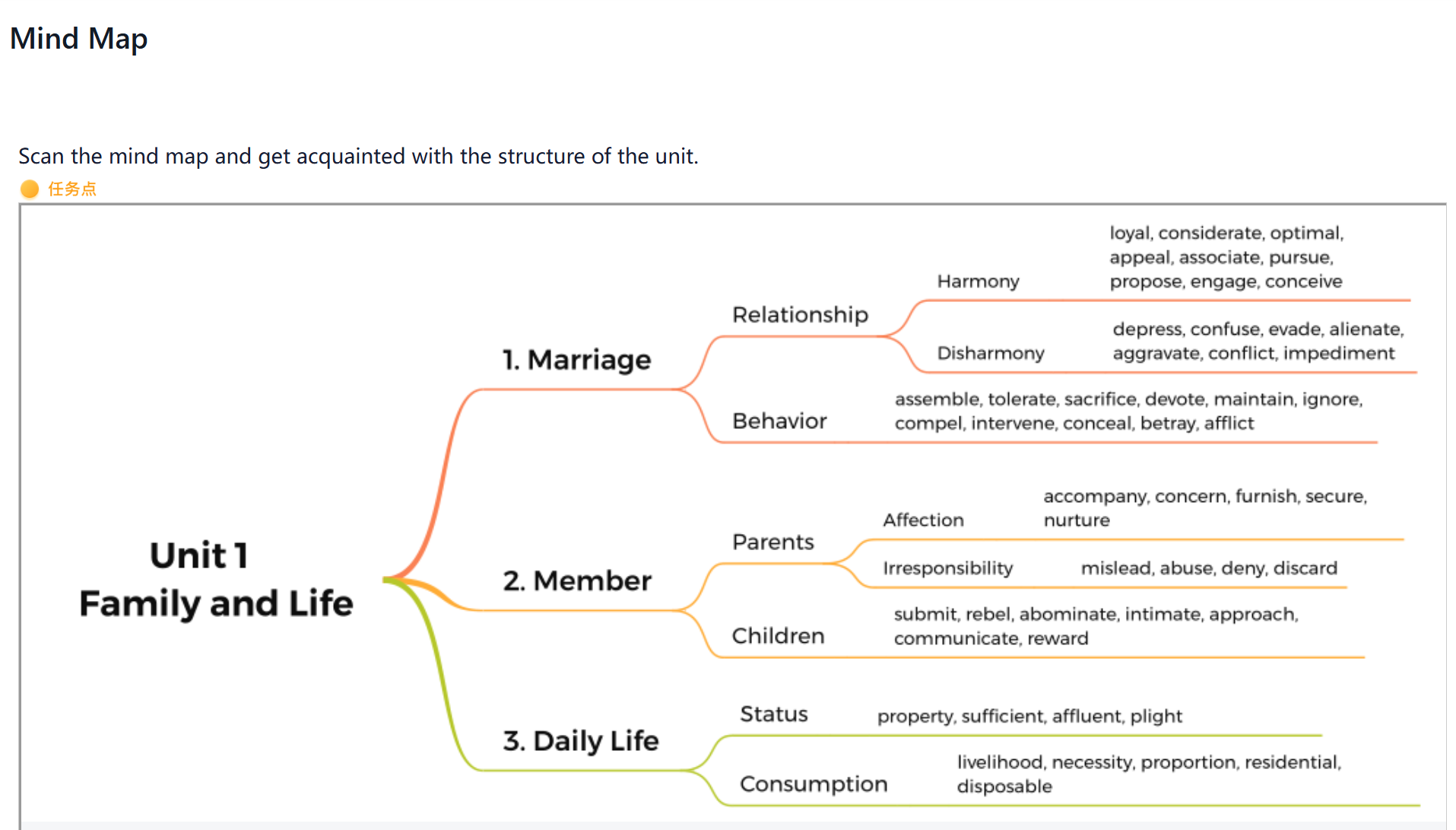 Mind Map

Scan the mind map and get acquainted with the structure of the unit.

任务点

Unit 1
Family and Life

1. Marriage

Relationship

Harmony

loyal, considerate, optimal, appeal, associate, pursue, propose, engage, conceive

Disharmony

depress, confuse, evade, alienate, aggravate, conflict, impediment

Behavior

assemble, tolerate, sacrifice, devote, maintain, ignore, compel, intervene, conceal, betray, afflict

2. Member

Parents

Affection

accompany, concern, furnish, secure, nurture

Irresponsibility

mislead, abuse, deny, discard

Children

submit, rebel, abominate, intimate, approach, communicate, reward

3. Daily Life

Status

property, sufficient, affluent, plight

Consumption

livelihood, necessity, proportion, residential, disposable